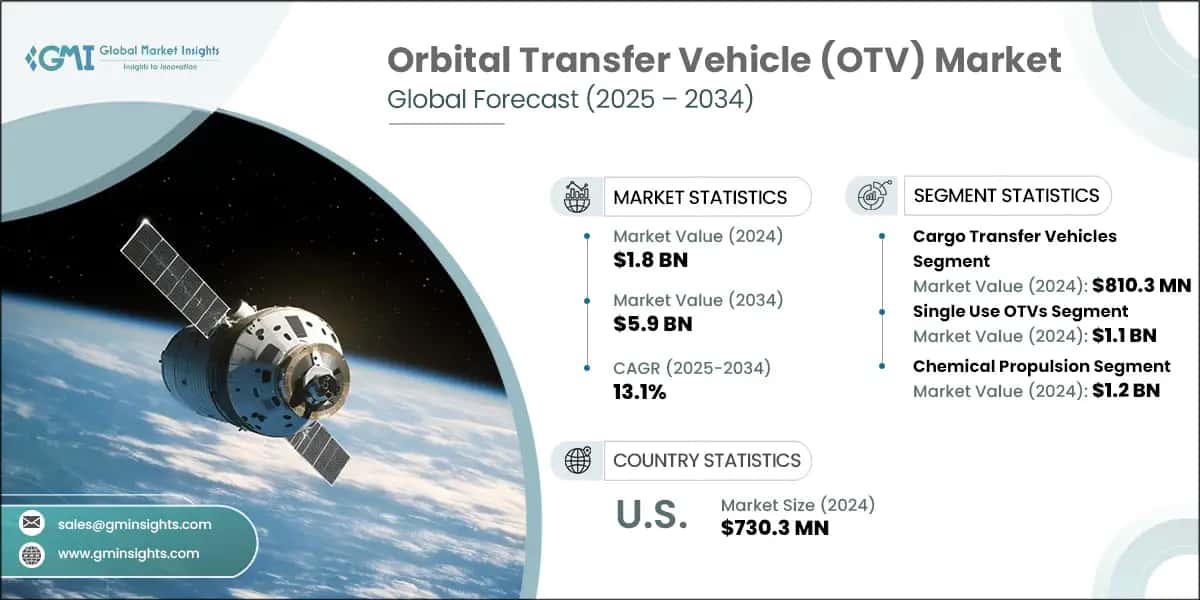 GMI Global Market Insights
Insights to Innovation

Orbital Transfer Vehicle (OTV) Market
Global Forecast (2025 – 2034)

MARKET STATISTICS

Market Value (2024)
$1.8 BN

Market Value (2034)
$5.9 BN

CAGR (2025-2034)
13.1%

SEGMENT STATISTICS

Cargo Transfer Vehicles Segment
Market Value (2024): $810.3 MN

Single Use OTVs Segment
Market Value (2024): $1.1 BN

Chemical Propulsion Segment
Market Value (2024): $1.2 BN

COUNTRY STATISTICS

U.S.
Market Size (2024)
$730.3 MN

sales@gminsights.com
www.gminsights.com